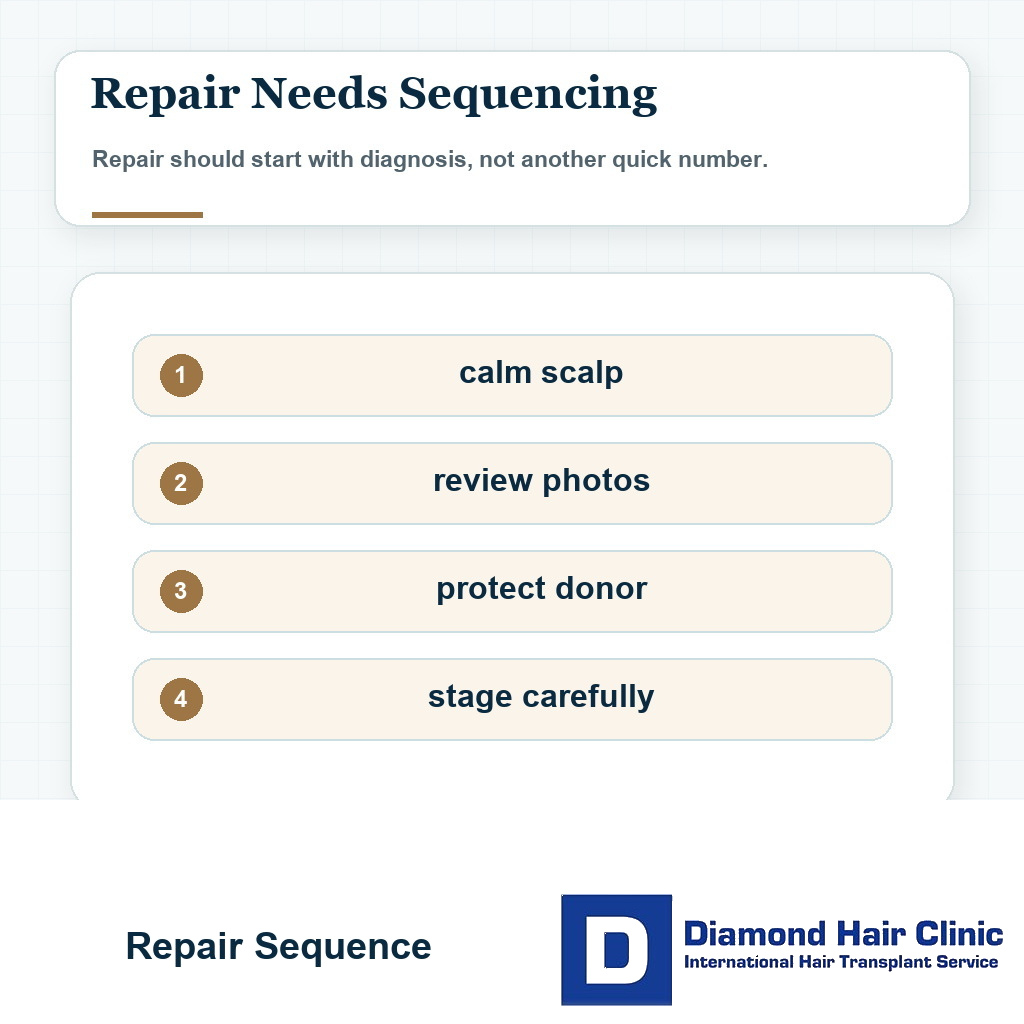 Repair Needs Sequencing

Repair should start with diagnosis, not another quick number.

1 calm scalp

2 review photos

3 protect donor

4 stage carefully

Repair Sequence

D Diamond Hair Clinic
International Hair Transplant Service